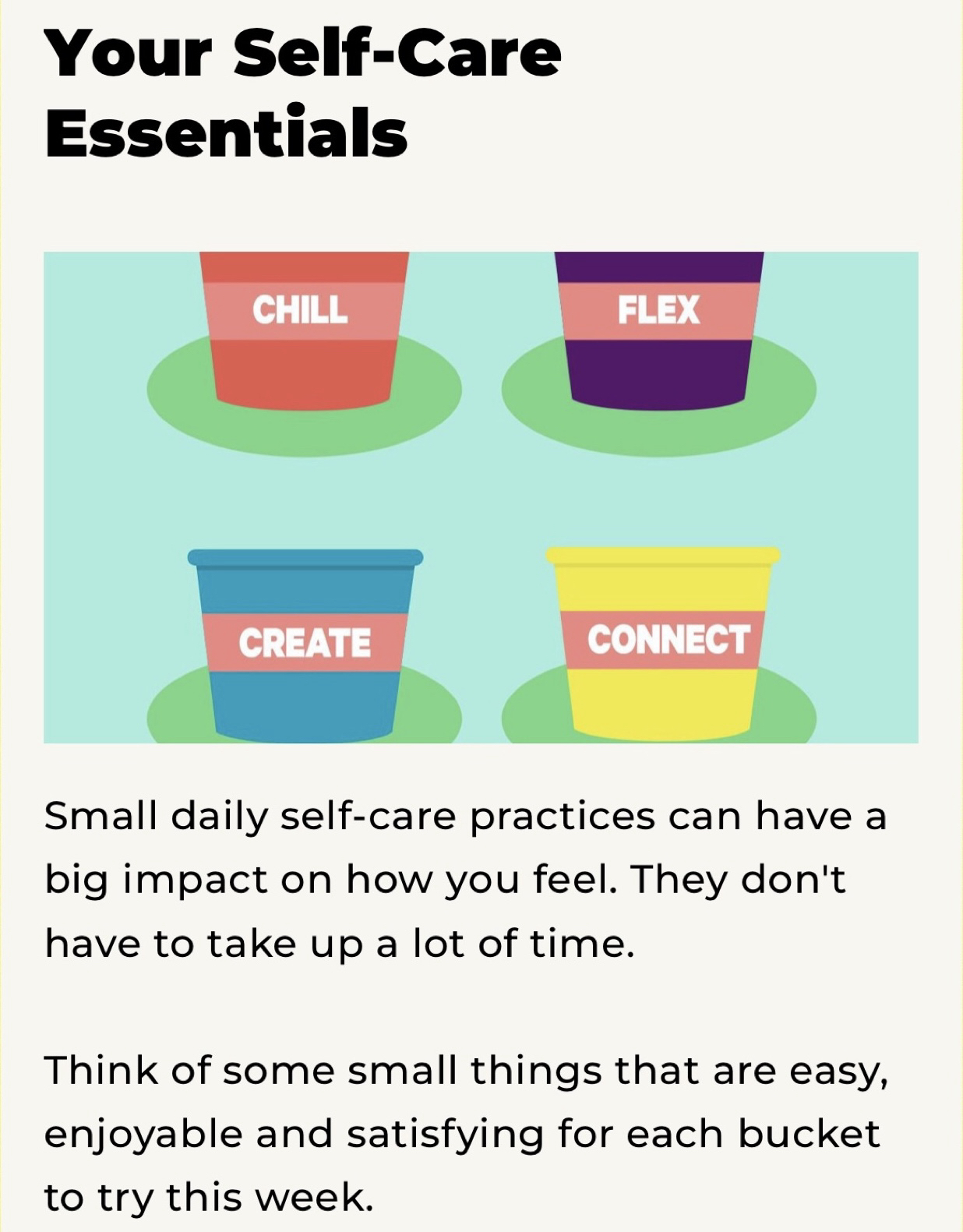 Your Self-Care Essentials

CHILL

FLEX

CREATE

CONNECT

Small daily self-care practices can have a big impact on how you feel. They don't have to take up a lot of time.

Think of some small things that are easy, enjoyable and satisfying for each bucket to try this week.